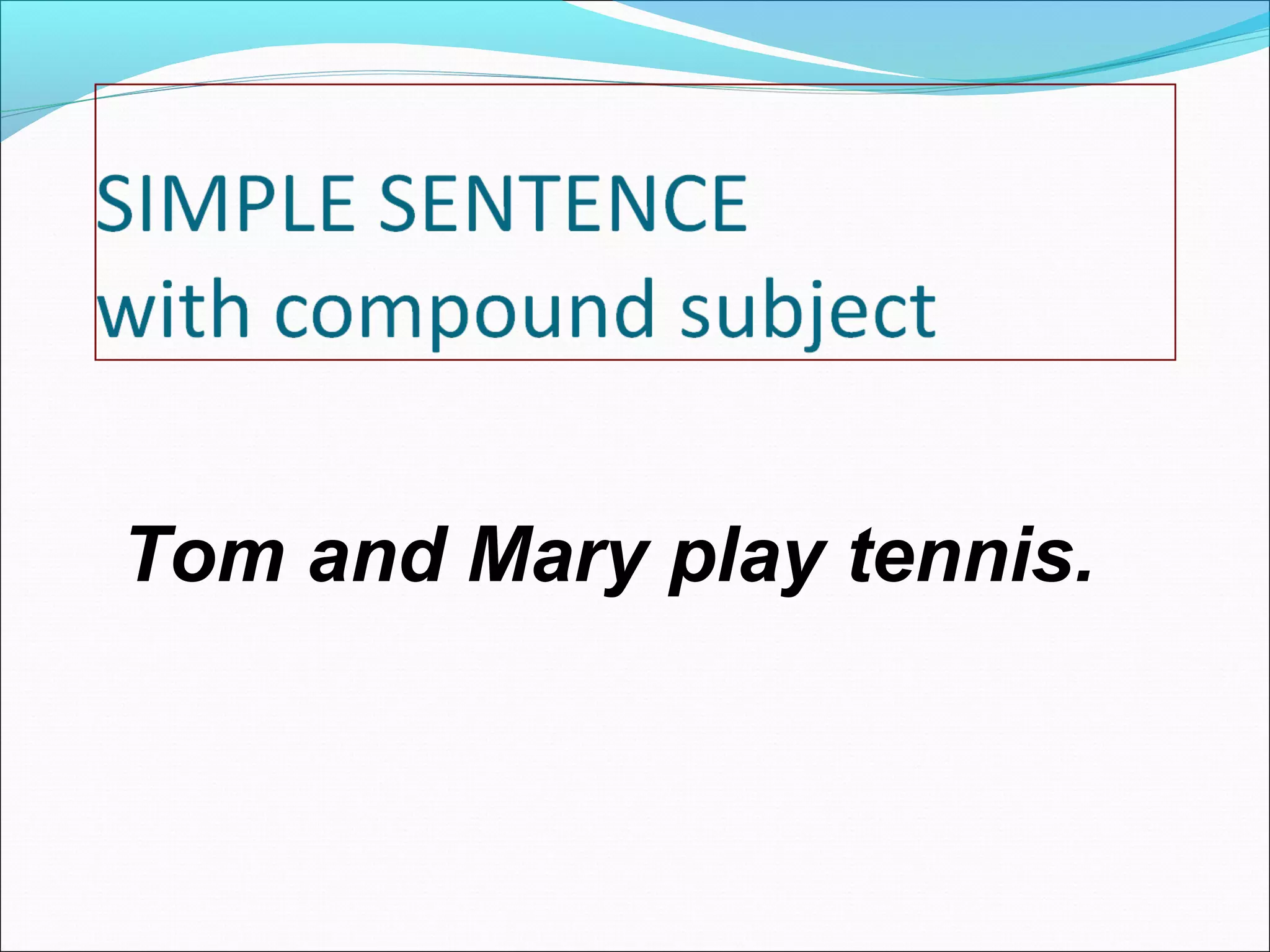 SIMPLE SENTENCE
with compound subject

Tom and Mary play tennis.